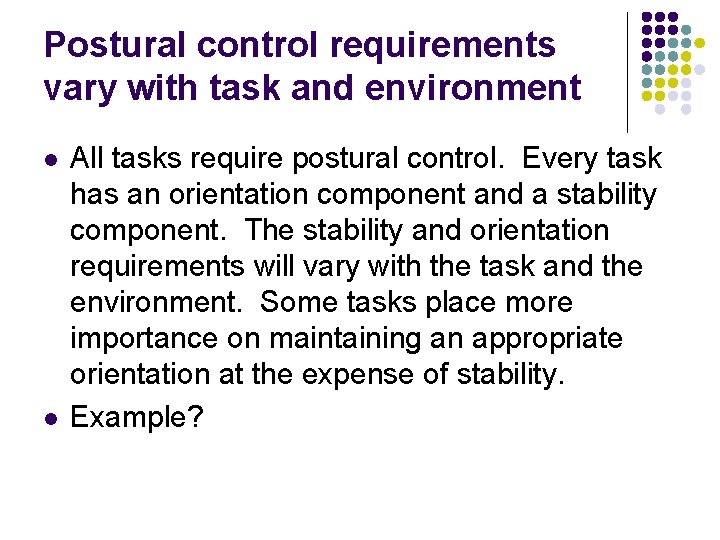 Postural control requirements vary with task and environment

- All tasks require postural control. Every task has an orientation component and a stability component. The stability and orientation requirements will vary with the task and the environment. Some tasks place more importance on maintaining an appropriate orientation at the expense of stability.
- Example?